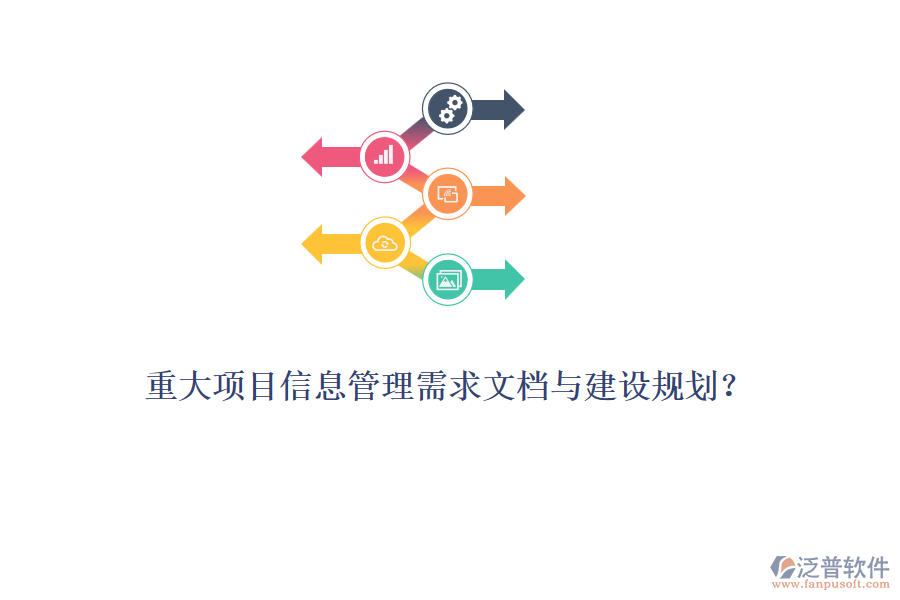 重大项目信息管理需求文档与建设规划?

泛普软件
www.fanpusoft.com